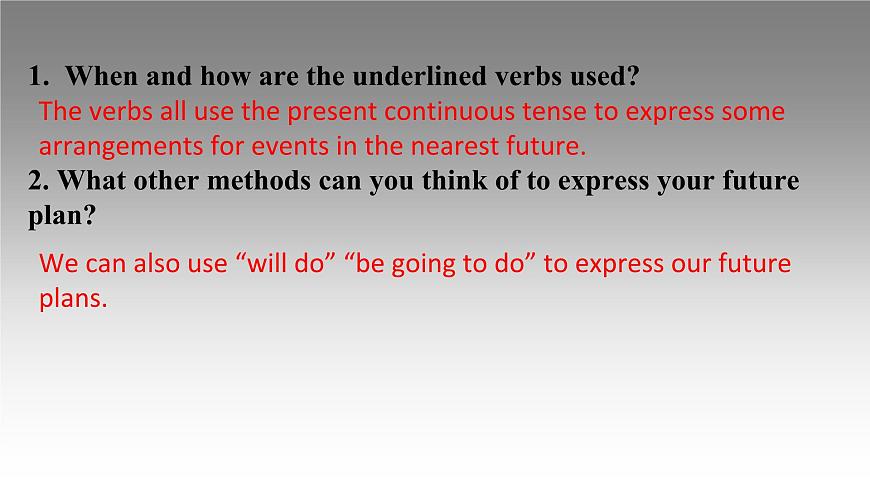 1. When and how are the underlined verbs used?
The verbs all use the present continuous tense to express some arrangements for events in the nearest future.
2. What other methods can you think of to express your future plan?

We can also use “will do” “be going to do” to express our future plans.